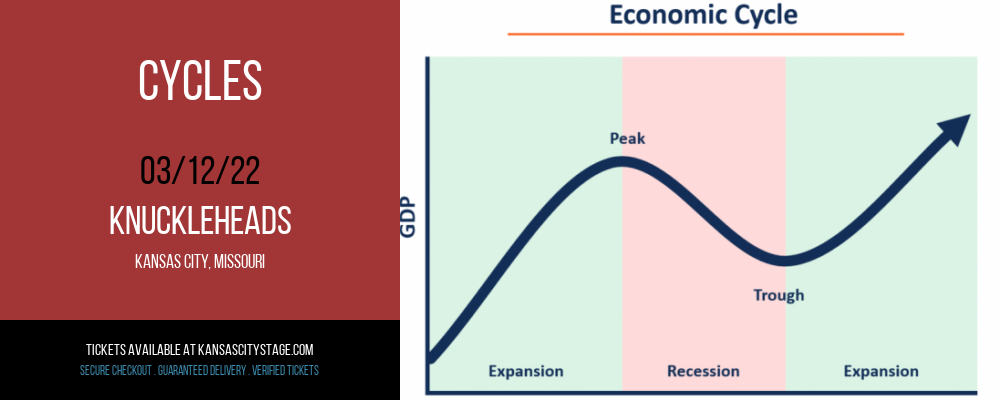 CYCLES

03/12/22

KNUCKLEHEADS

KANSAS CITY, MISSOURI

TICKETS AVAILABLE AT KANSASCITYSTAGE.COM

SECURE CHECKOUT . GUARANTEED DELIVERY . VERIFIED TICKETS

Economic Cycle

GDP

Peak

Trough

Expansion

Recession

Expansion